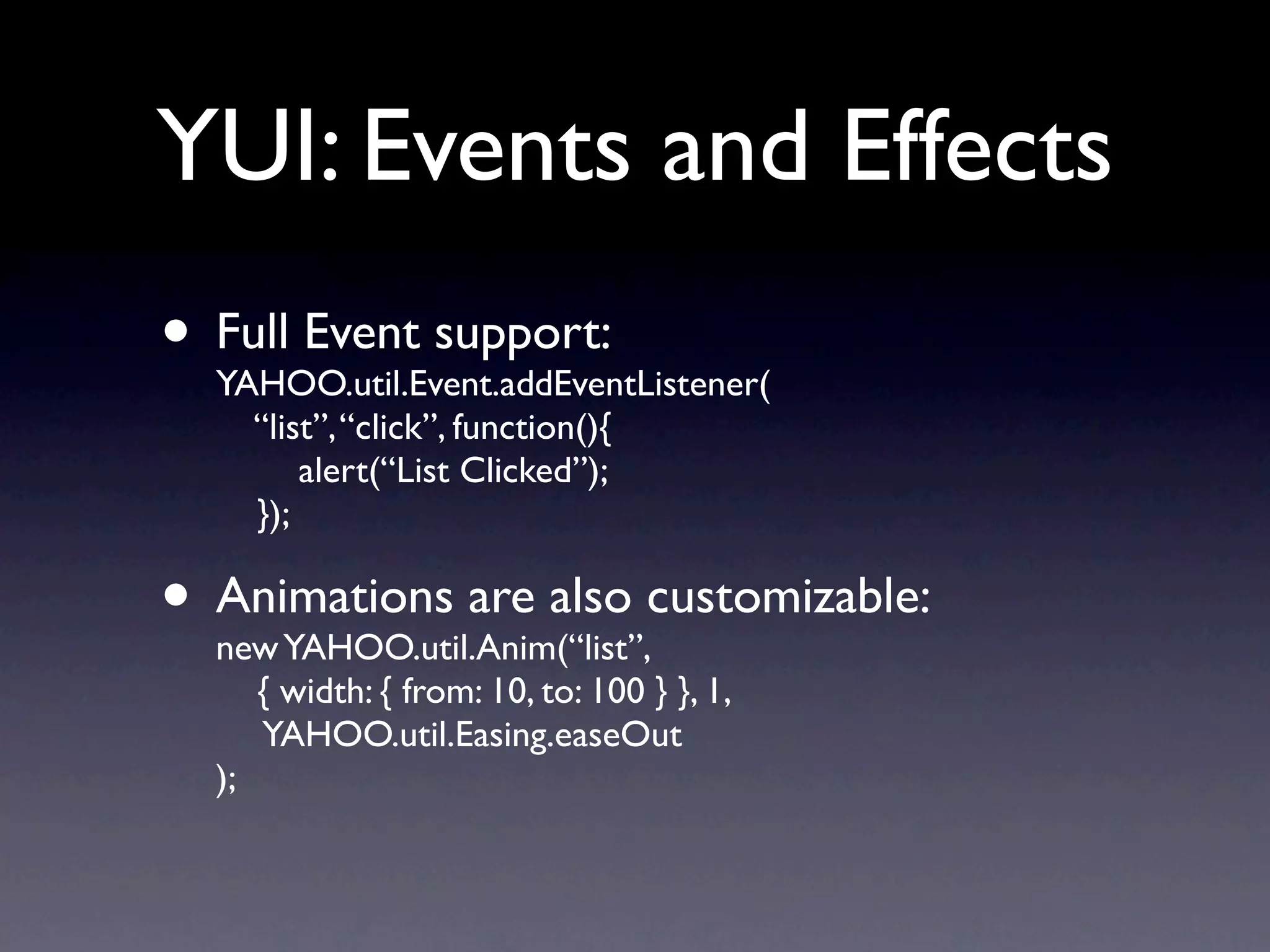 YUI: Events and Effects

• Full Event support:
YAHOO.util.Event.addEventListener(
“list”, “click”, function(){
alert(“List Clicked”);
});

• Animations are also customizable:
new YAHOO.util.Anim(“list”,
{ width: { from: 10, to: 100 } }, 1,
YAHOO.util.Easing.easeOut
);